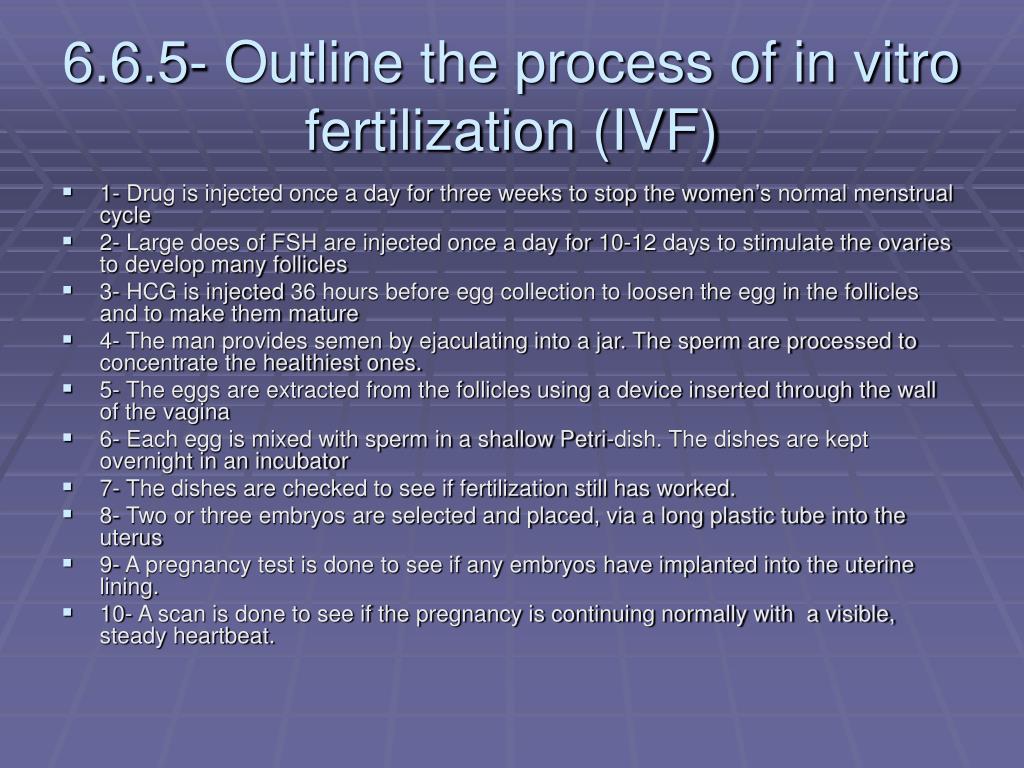 6.6.5- Outline the process of in vitro fertilization (IVF)

- 1- Drug is injected once a day for three weeks to stop the women's normal menstrual cycle
- 2- Large does of FSH are injected once a day for 10-12 days to stimulate the ovaries to develop many follicles
- 3- HCG is injected 36 hours before egg collection to loosen the egg in the follicles and to make them mature
- 4- The man provides semen by ejaculating into a jar. The sperm are processed to concentrate the healthiest ones.
- 5- The eggs are extracted from the follicles using a device inserted through the wall of the vagina
- 6- Each egg is mixed with sperm in a shallow Petri-dish. The dishes are kept overnight in an incubator
- 7- The dishes are checked to see if fertilization still has worked.
- 8- Two or three embryos are selected and placed, via a long plastic tube into the uterus
- 9- A pregnancy test is done to see if any embryos have implanted into the uterine lining.
- 10- A scan is done to see if the pregnancy is continuing normally with a visible, steady heartbeat.